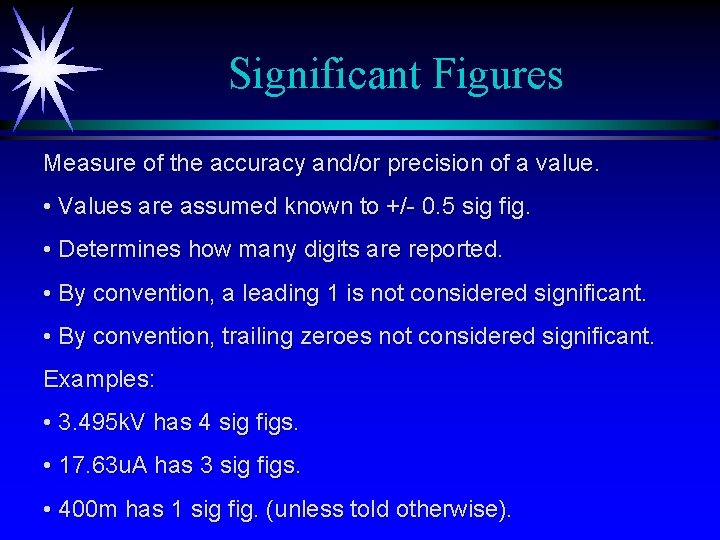 Significant Figures

Measure of the accuracy and/or precision of a value.

• Values are assumed known to +/- 0.5 sig fig.

• Determines how many digits are reported.

• By convention, a leading 1 is not considered significant.

• By convention, trailing zeroes not considered significant.

Examples:

• 3.495kV has 4 sig figs.

• 17.63uA has 3 sig figs.

• 400m has 1 sig fig. (unless told otherwise).